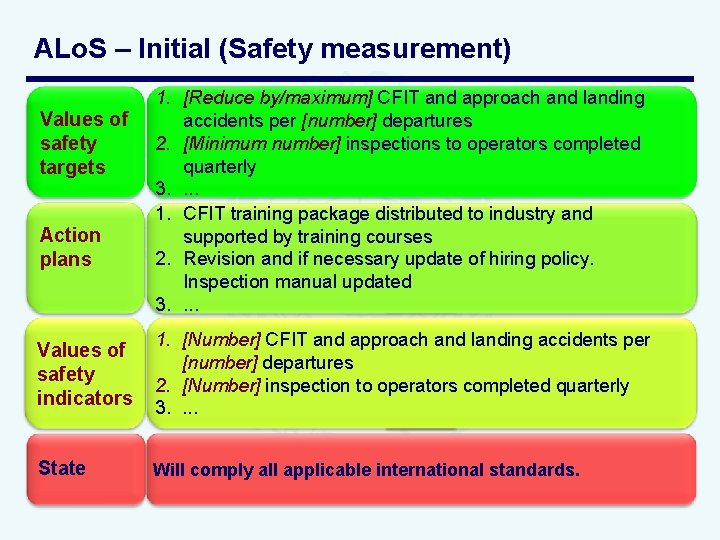 ALoS – Initial (Safety measurement)

Values of safety targets

1. [Reduce by/maximum] CFIT and approach and landing accidents per [number] departures
2. [Minimum number] inspections to operators completed quarterly
3. ...

Action plans

1. CFIT training package distributed to industry and supported by training courses
2. Revision and if necessary update of hiring policy. Inspection manual updated
3. ...

Values of safety indicators

1. [Number] CFIT and approach and landing accidents per [number] departures
2. [Number] inspection to operators completed quarterly
3. ...

State

Will comply all applicable international standards.